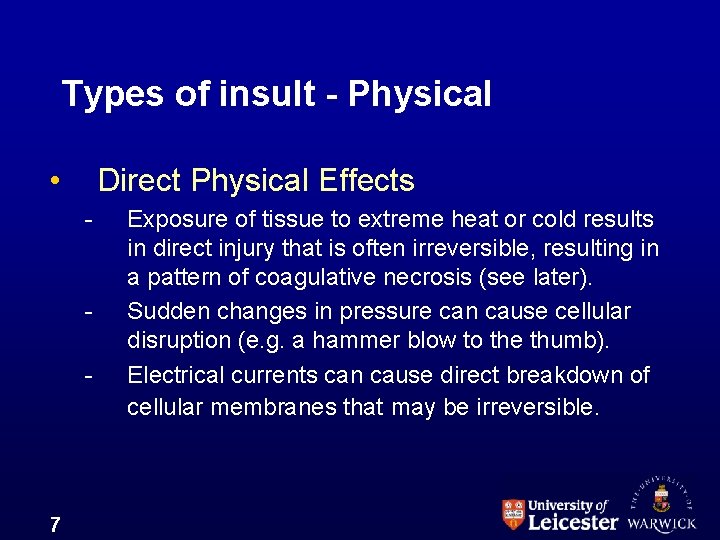 Types of insult - Physical

• Direct Physical Effects

- Exposure of tissue to extreme heat or cold results in direct injury that is often irreversible, resulting in a pattern of coagulative necrosis (see later).
- Sudden changes in pressure can cause cellular disruption (e.g. a hammer blow to the thumb).
- Electrical currents can cause direct breakdown of cellular membranes that may be irreversible.

7

University of Leicester

THE UNIVERSITY OF WARWICK